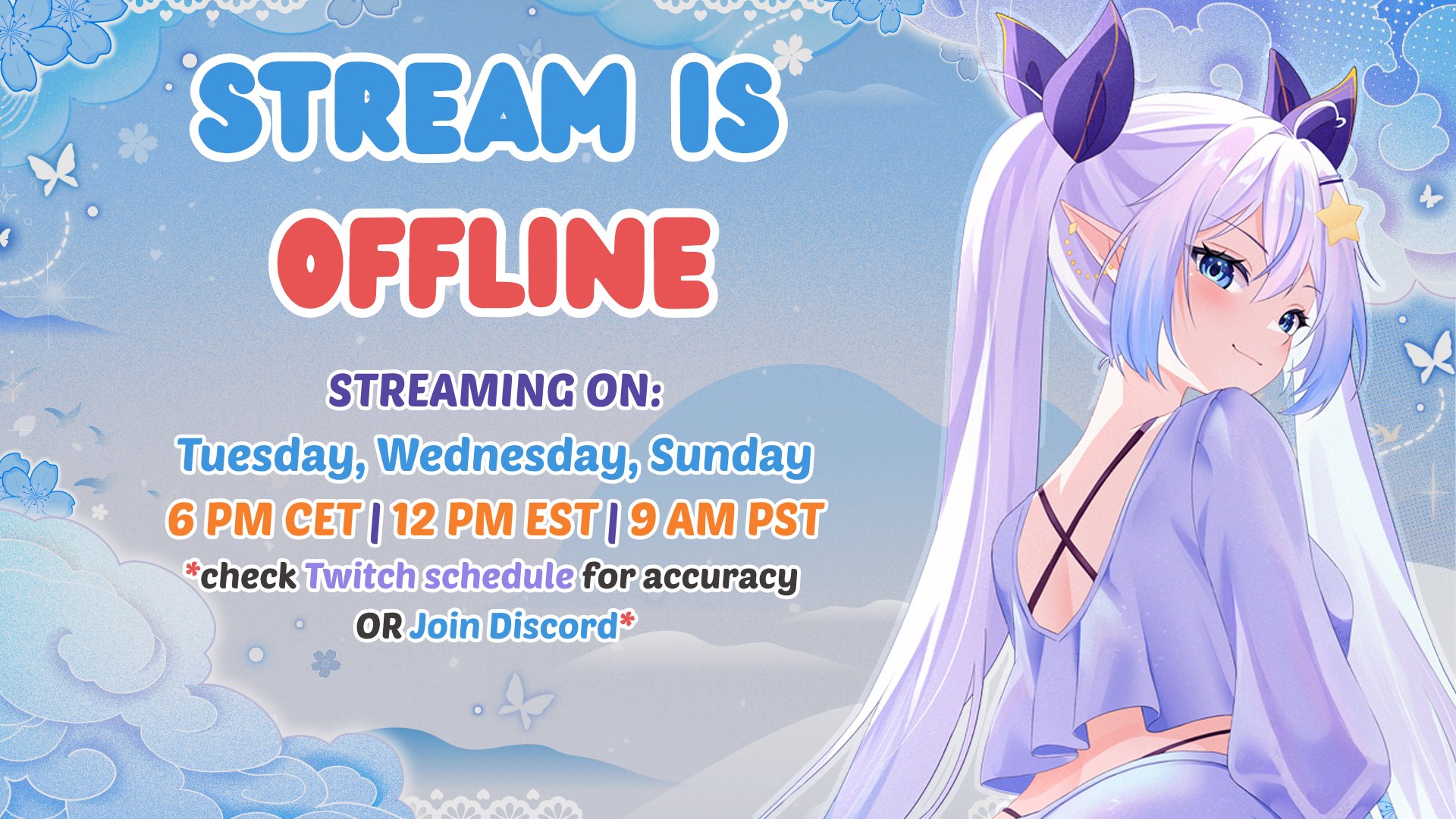 STREAM IS OFFLINE

STREAMING ON:
Tuesday, Wednesday, Sunday
6 PM CET | 12 PM EST | 9 AM PST
*check Twitch schedule for accuracy
OR Join Discord*